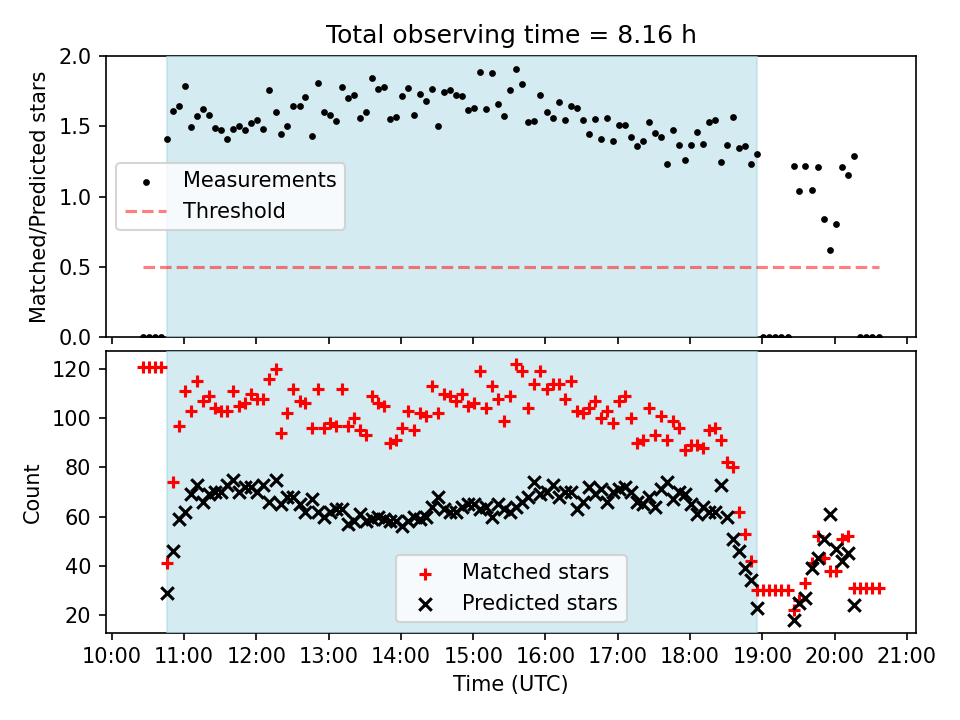 Total observing time = 8.16 h

Matched/Predicted stars

2.0
1.5
1.0
0.5
0.0

Measurements
Threshold

Count

120
100
80
60
40
20

Matched stars
Predicted stars

10:00 11:00 12:00 13:00 14:00 15:00 16:00 17:00 18:00 19:00 20:00 21:00

Time (UTC)